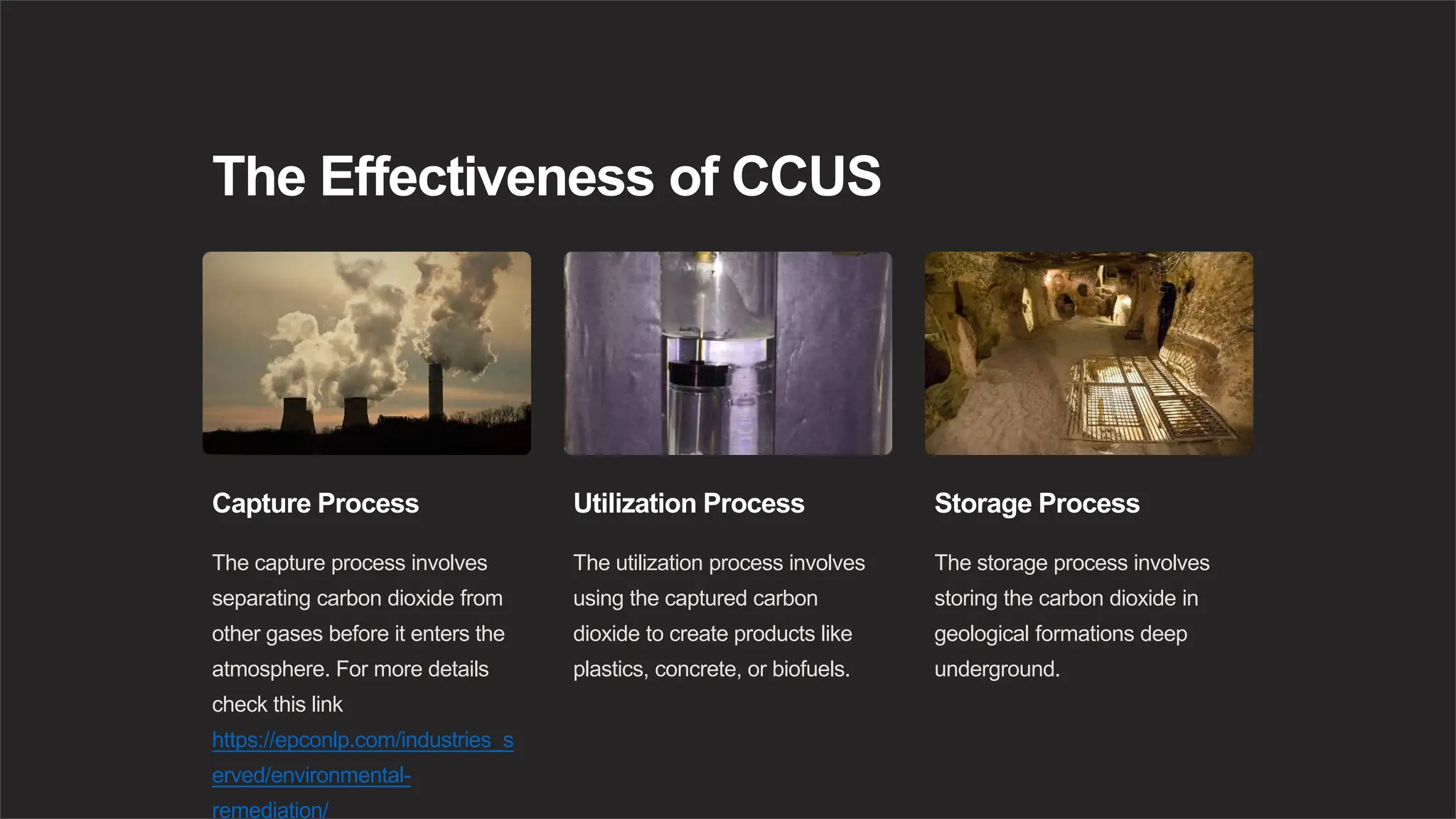 The Effectiveness of CCUS

Capture Process

The capture process involves separating carbon dioxide from other gases before it enters the atmosphere. For more details check this link https://epconlp.com/industries_served/environmental-remediation/

Utilization Process

The utilization process involves using the captured carbon dioxide to create products like plastics, concrete, or biofuels.

Storage Process

The storage process involves storing the carbon dioxide in geological formations deep underground.